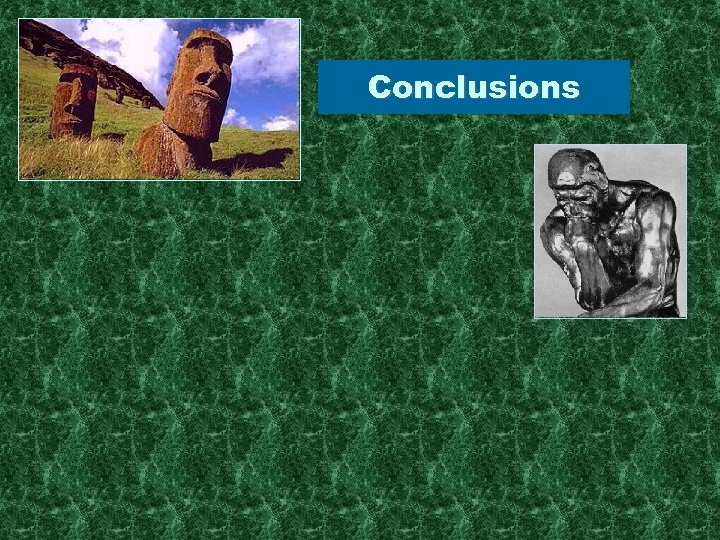 Conclusions